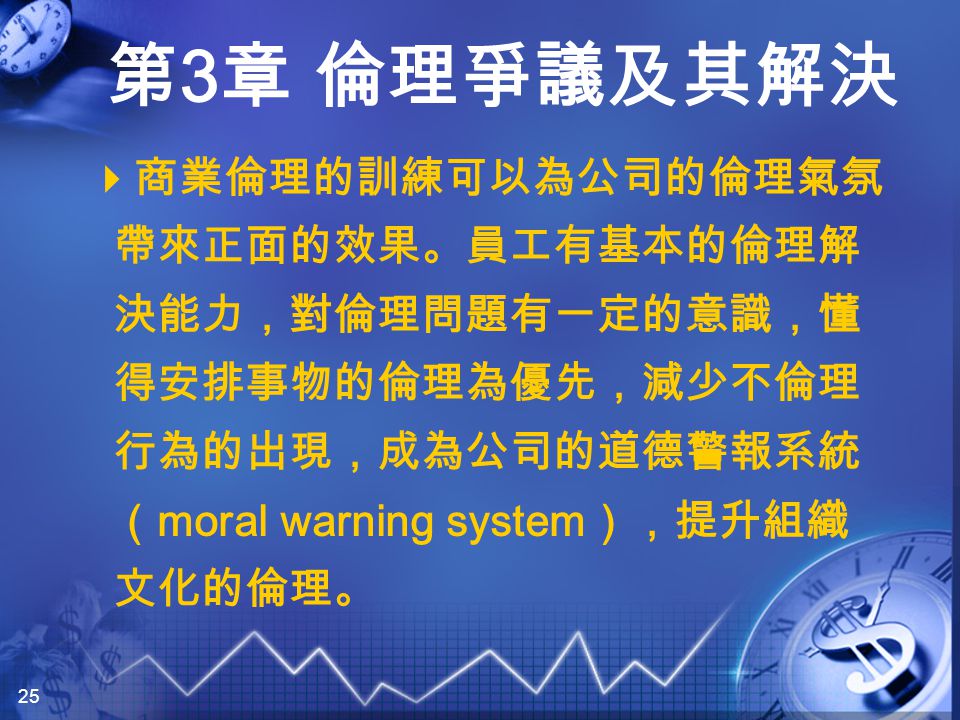 第3章 倫理爭議及其解決

商業倫理的訓練可以為公司的倫理氣氛帶來正面的效果。員工有基本的倫理解決能力，對倫理問題有一定的意識，懂得安排事物的倫理為優先，減少不倫理行為的出現，成為公司的道德警報系統（moral warning system），提升組織文化的倫理。

25